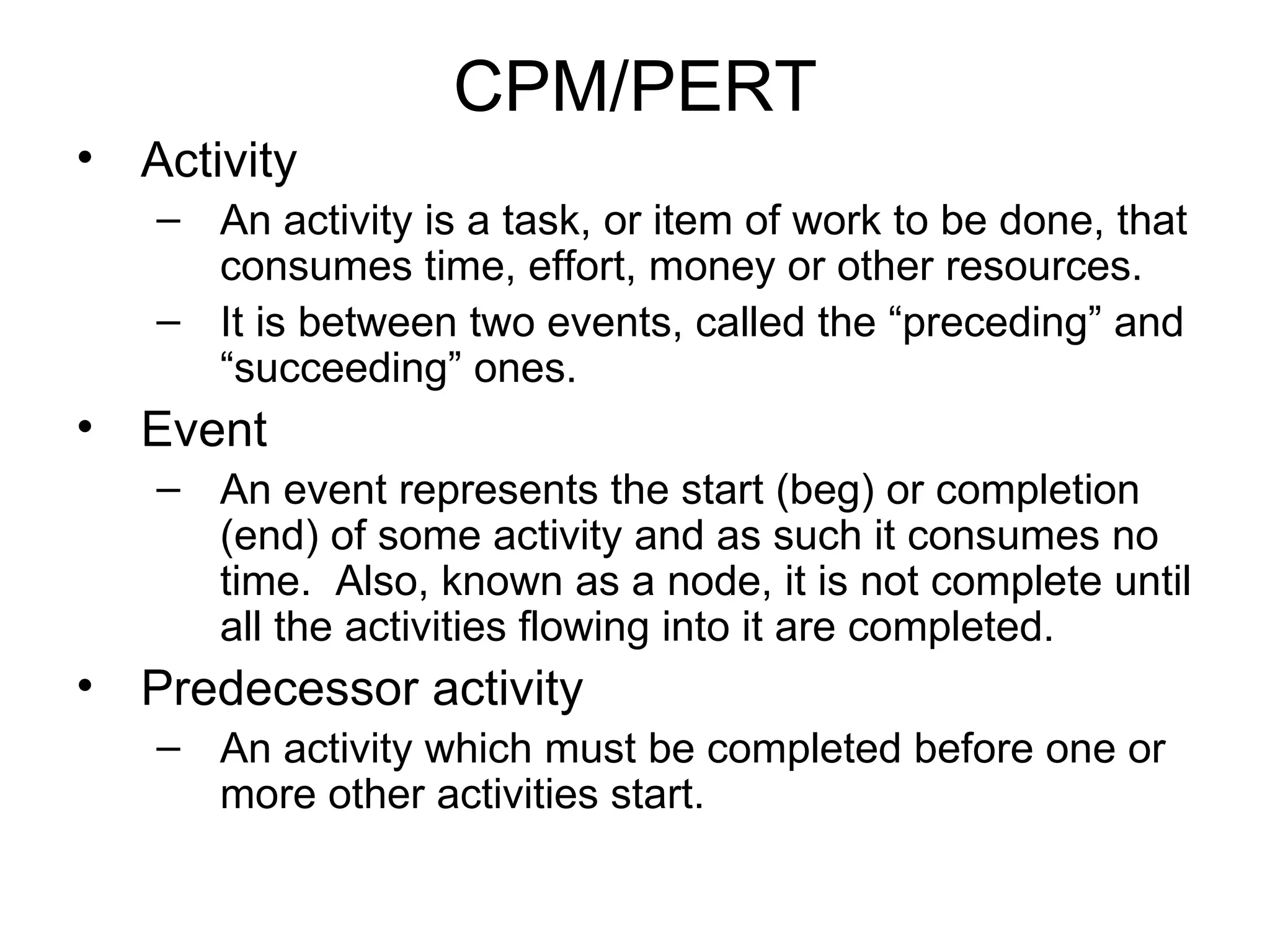 CPM/PERT

• Activity
  – An activity is a task, or item of work to be done, that consumes time, effort, money or other resources.
  – It is between two events, called the “preceding” and “succeeding” ones.
• Event
  – An event represents the start (beg) or completion (end) of some activity and as such it consumes no time. Also, known as a node, it is not complete until all the activities flowing into it are completed.
• Predecessor activity
  – An activity which must be completed before one or more other activities start.